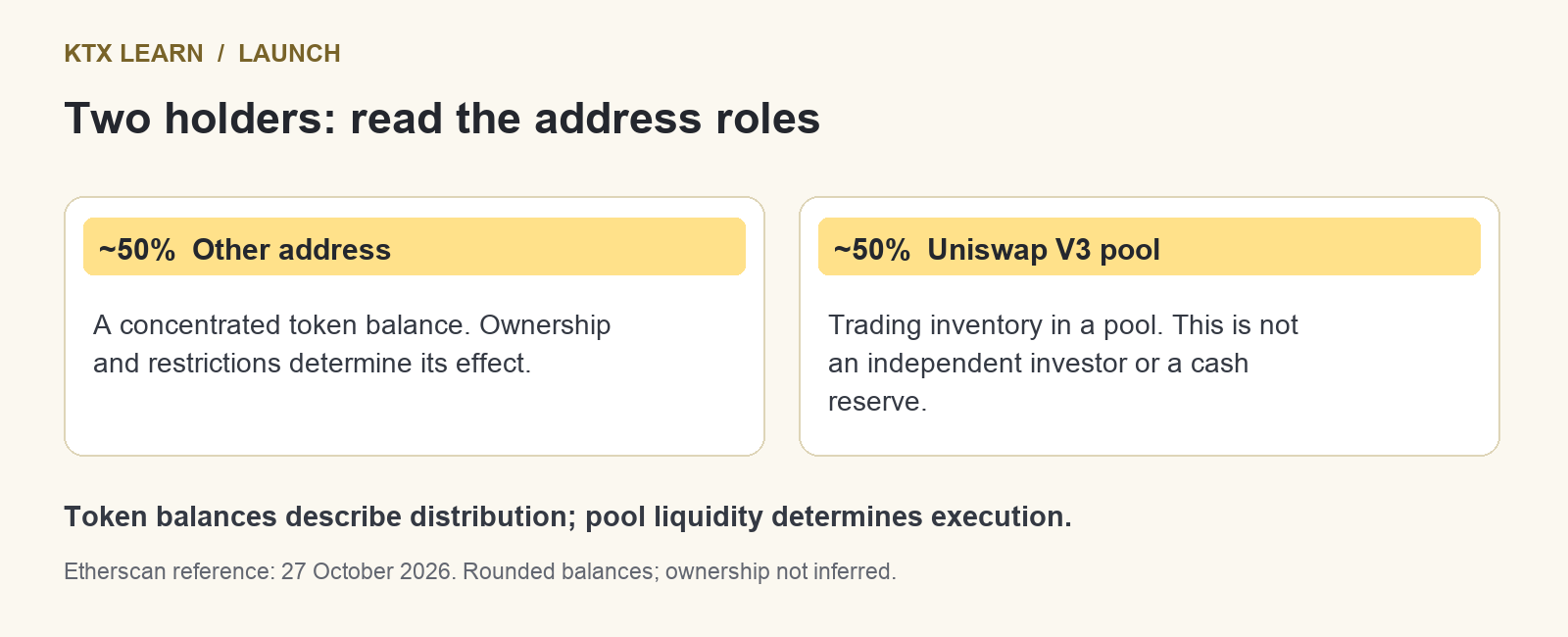 KTX LEARN / LAUNCH

Two holders: read the address roles

~50% Other address

A concentrated token balance. Ownership and restrictions determine its effect.

~50% Uniswap V3 pool

Trading inventory in a pool. This is not an independent investor or a cash reserve.

Token balances describe distribution; pool liquidity determines execution.

Etherscan reference: 27 October 2026. Rounded balances; ownership not inferred.